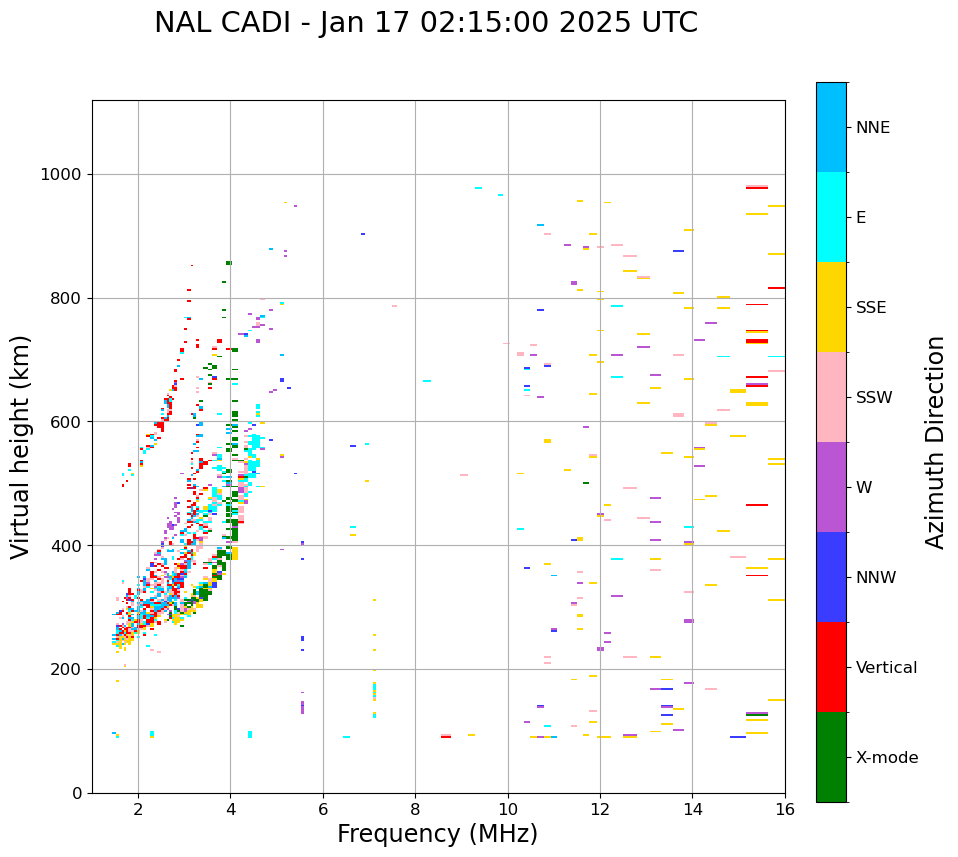 NAL CADI - Jan 17 02:15:00 2025 UTC

Virtual height (km)

1000
800
600
400
200
0

2
4
6
8
10
12
14
16

Frequency (MHz)

NNE
E
SSE
SSW
W
NNW
Vertical
X-mode

Azimuth Direction